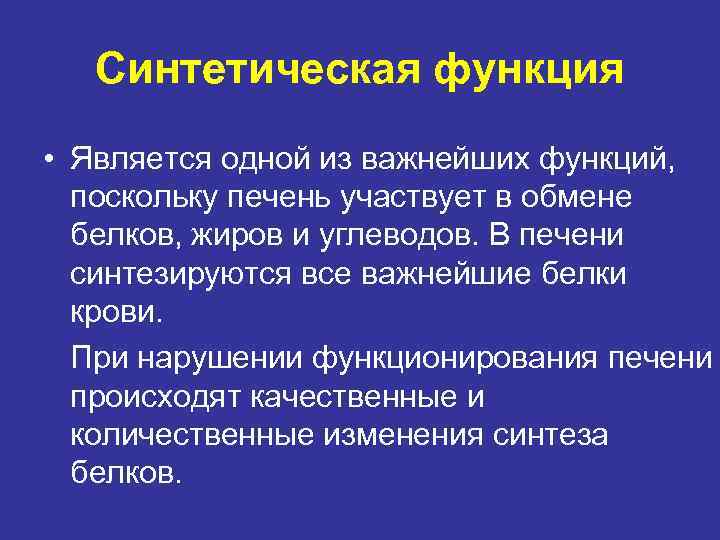 Синтетическая функция

• Является одной из важнейших функций, поскольку печень участвует в обмене белков, жиров и углеводов. В печени синтезируются все важнейшие белки крови.

При нарушении функционирования печени происходят качественные и количественные изменения синтеза белков.